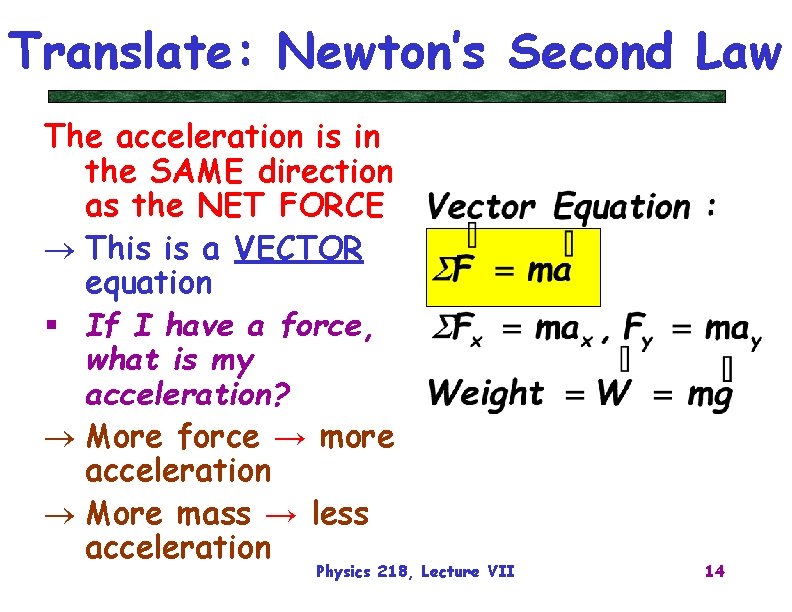 Translate: Newton's Second Law

The acceleration is in the SAME direction as the NET FORCE

→ This is a VECTOR equation

▪ If I have a force, what is my acceleration?

→ More force → more acceleration

→ More mass → less acceleration

Vector Equation :

$\Sigma \vec{F} = m\vec{a}$

$\Sigma F_x = ma_x , F_y = ma_y$

$Weight = \vec{W} = m\vec{g}$

Physics 218, Lecture VII

14